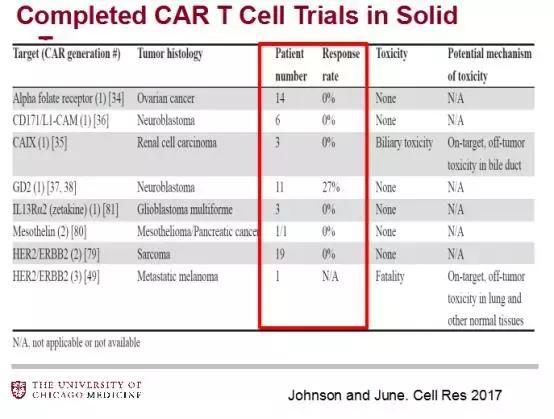 Completed CAR T Cell Trials in Solid

| Target (CAR generation #) | Tumor histology | Patient number | Response rate | Toxicity | Potential mechanism of toxicity |
|---|---|---|---|---|---|
| Alpha folate receptor (1) [34] | Ovarian cancer | 14 | 0% | None | N/A |
| CD171/L1-CAM (1) [36] | Neuroblastoma | 6 | 0% | None | N/A |
| CAIX (1) [35] | Renal cell carcinoma | 3 | 0% | Biliary toxicity | On-target, off-tumor toxicity in bile duct |
| GD2 (1) [37, 38] | Neuroblastoma | 11 | 27% | None | N/A |
| IL13Rα2 (zetakine) (1) [81] | Glioblastoma multiforme | 3 | 0% | None | N/A |
| Mesothelin (2) [80] | Mesothelioma/Pancreatic cancer | 1/1 | 0% | None | N/A |
| HER2/ERBB2 (2) [79] | Sarcoma | 19 | 0% | None | N/A |
| HER2/ERBB2 (3) [49] | Metastatic melanoma | 1 | N/A | Fatality | On-target, off-tumor toxicity in lung and other normal tissues |

N/A, not applicable or not available

THE UNIVERSITY OF CHICAGO MEDICINE

Johnson and June. Cell Res 2017